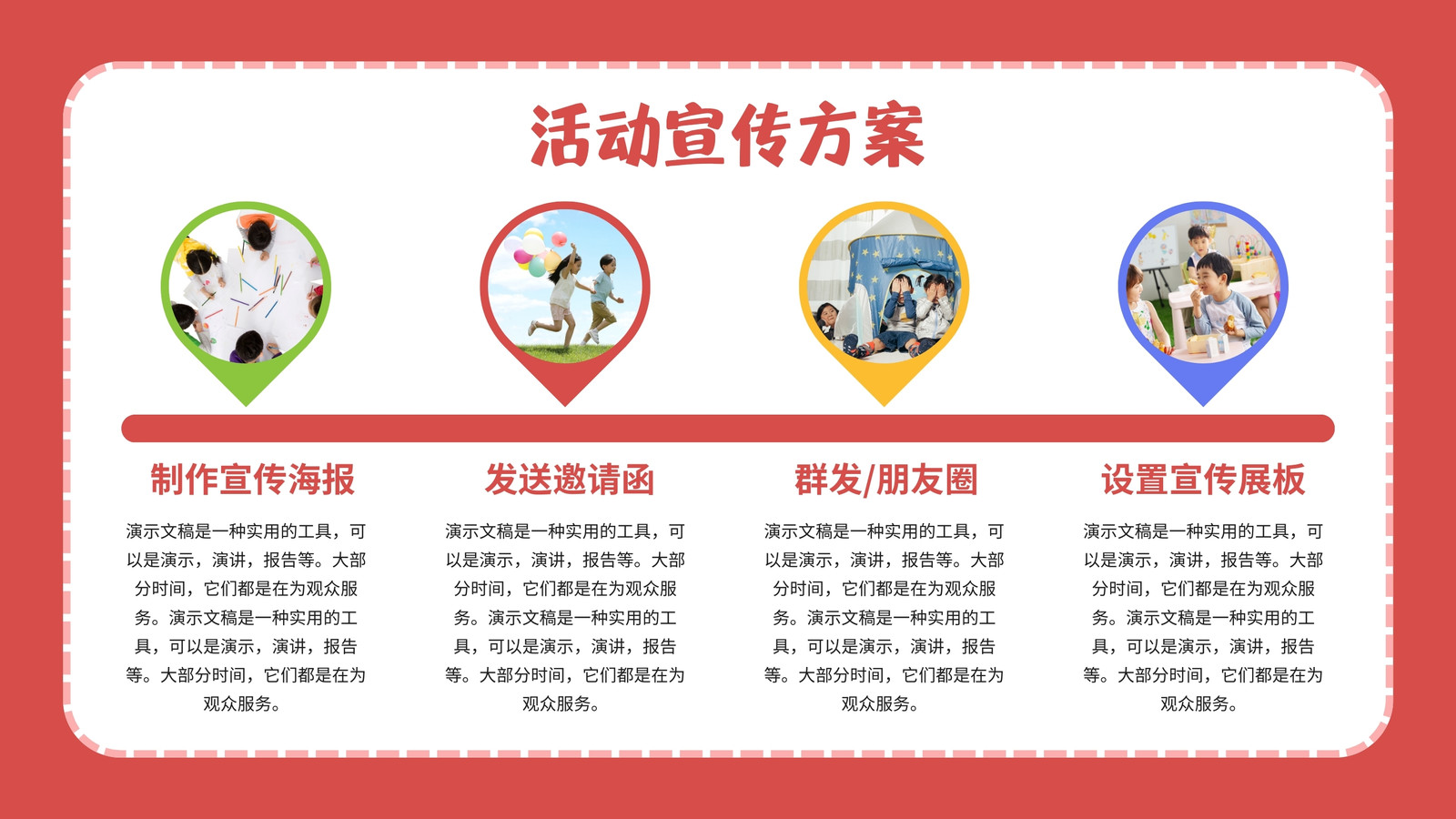 活动宣传方案

制作宣传海报

演示文稿是一种实用的工具，可以是演示，演讲，报告等。大部分时间，它们都是在为观众服务。演示文稿是一种实用的工具，可以是演示，演讲，报告等。大部分时间，它们都是在为观众服务。

发送邀请函

演示文稿是一种实用的工具，可以是演示，演讲，报告等。大部分时间，它们都是在为观众服务。演示文稿是一种实用的工具，可以是演示，演讲，报告等。大部分时间，它们都是在为观众服务。

群发/朋友圈

演示文稿是一种实用的工具，可以是演示，演讲，报告等。大部分时间，它们都是在为观众服务。演示文稿是一种实用的工具，可以是演示，演讲，报告等。大部分时间，它们都是在为观众服务。

设置宣传展板

演示文稿是一种实用的工具，可以是演示，演讲，报告等。大部分时间，它们都是在为观众服务。演示文稿是一种实用的工具，可以是演示，演讲，报告等。大部分时间，它们都是在为观众服务。